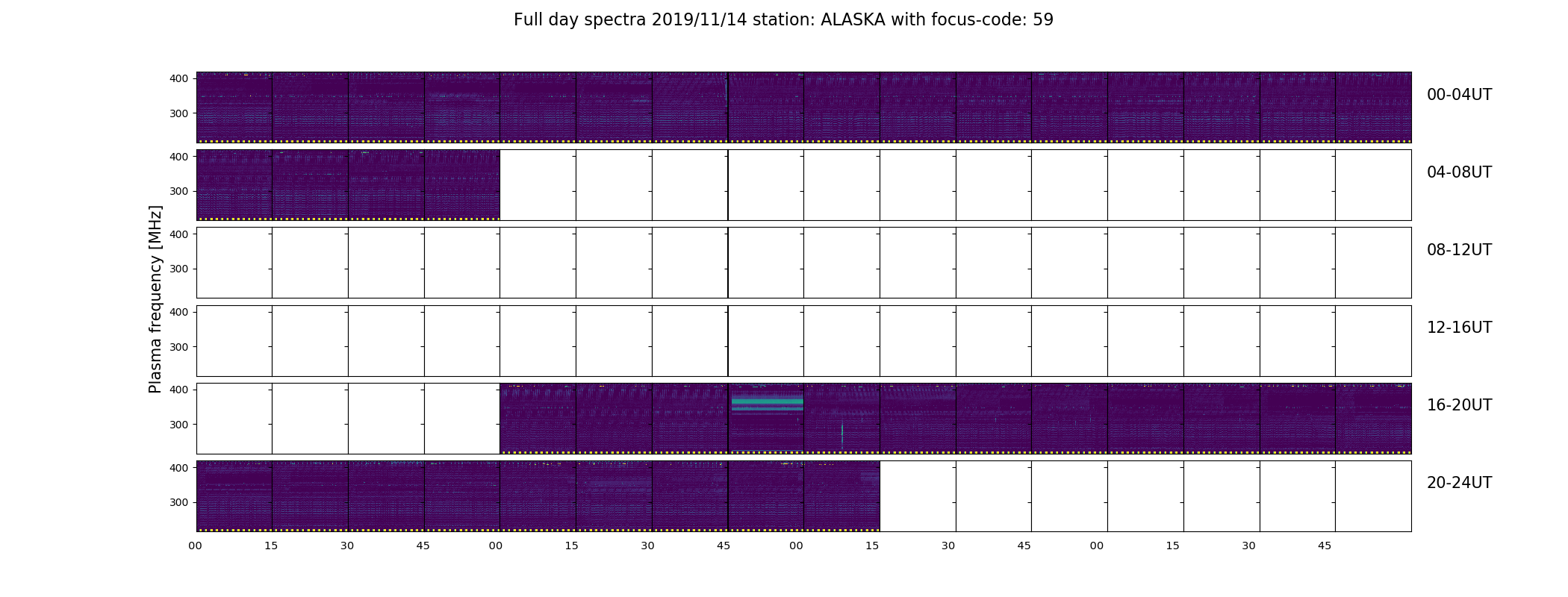 Full day spectra 2019/11/14 station: ALASKA with focus-code: 59

Plasma frequency [MHz]

400
300
00-04UT

400
300
04-08UT

400
300
08-12UT

400
300
12-16UT

400
300
16-20UT

400
300
20-24UT

00 15 30 45 00 15 30 45 00 15 30 45 00 15 30 45